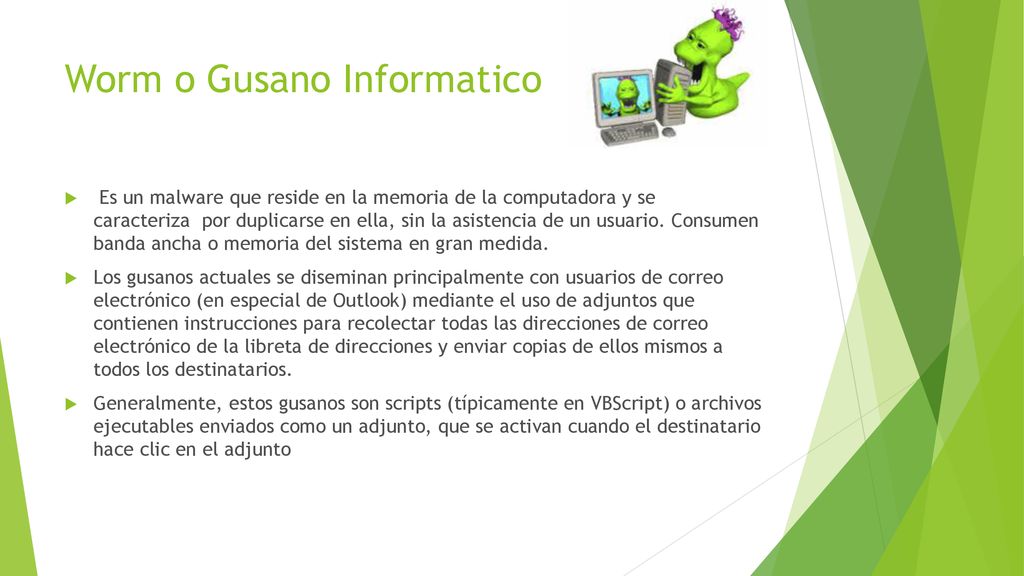 Worm o Gusano Informatico

Es un malware que reside en la memoria de la computadora y se caracteriza por duplicarse en ella, sin la asistencia de un usuario. Consumen banda ancha o memoria del sistema en gran medida.

Los gusanos actuales se diseminan principalmente con usuarios de correo electrónico (en especial de Outlook) mediante el uso de adjuntos que contienen instrucciones para recolectar todas las direcciones de correo electrónico de la libreta de direcciones y enviar copias de ellos mismos a todos los destinatarios.

Generalmente, estos gusanos son scripts (típicamente en VBScript) o archivos ejecutables enviados como un adjunto, que se activan cuando el destinatario hace clic en el adjunto